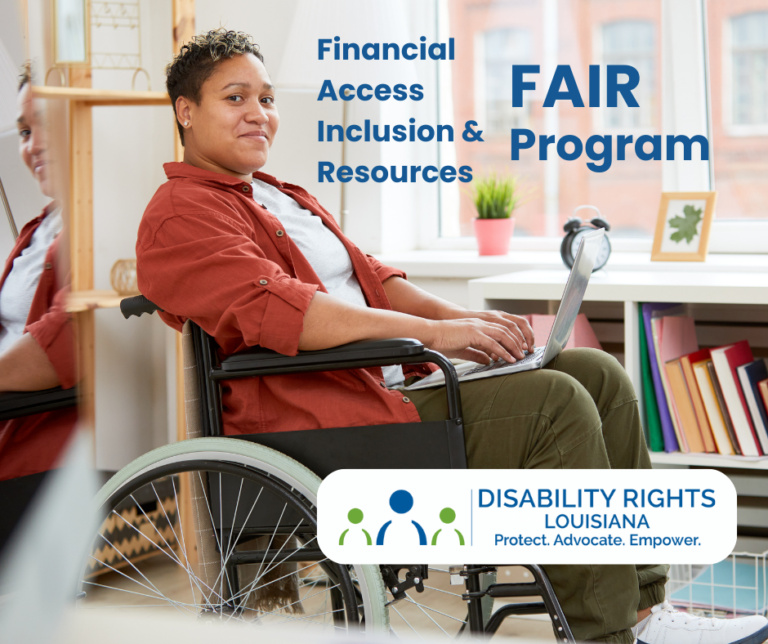 Financial Access Inclusion & Resources

FAIR Program

DISABILITY RIGHTS
LOUISIANA
Protect. Advocate. Empower.